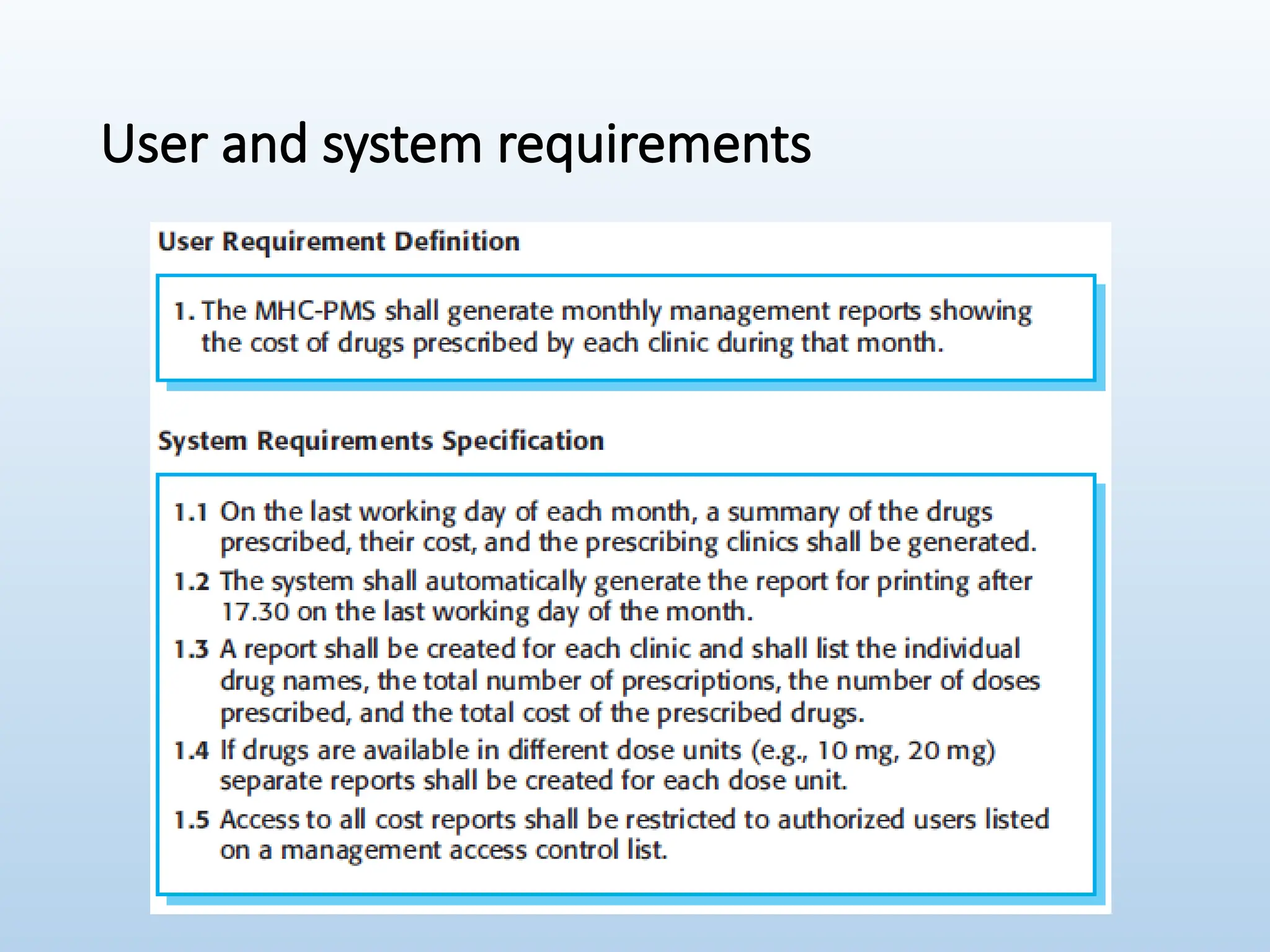 User and system requirements

User Requirement Definition

1. The MHC-PMS shall generate monthly management reports showing the cost of drugs prescribed by each clinic during that month.

System Requirements Specification

1.1 On the last working day of each month, a summary of the drugs prescribed, their cost, and the prescribing clinics shall be generated.

1.2 The system shall automatically generate the report for printing after 17.30 on the last working day of the month.

1.3 A report shall be created for each clinic and shall list the individual drug names, the total number of prescriptions, the number of doses prescribed, and the total cost of the prescribed drugs.

1.4 If drugs are available in different dose units (e.g., 10 mg, 20 mg) separate reports shall be created for each dose unit.

1.5 Access to all cost reports shall be restricted to authorized users listed on a management access control list.